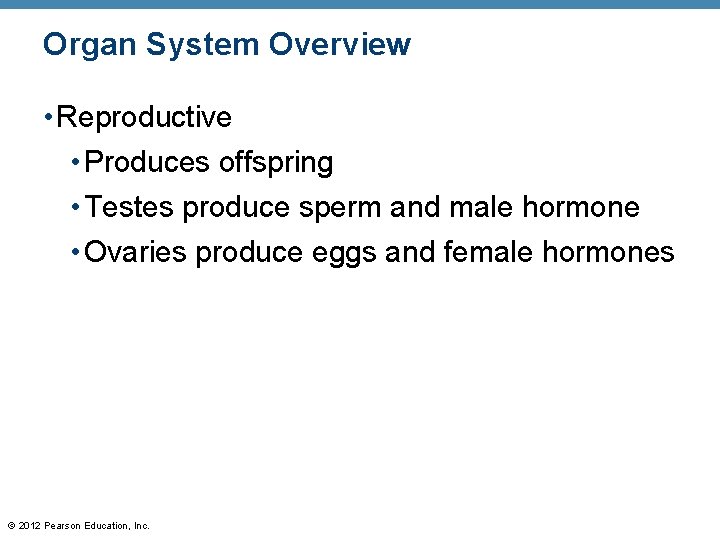 Organ System Overview

• Reproductive
  • Produces offspring
  • Testes produce sperm and male hormone
  • Ovaries produce eggs and female hormones

© 2012 Pearson Education, Inc.